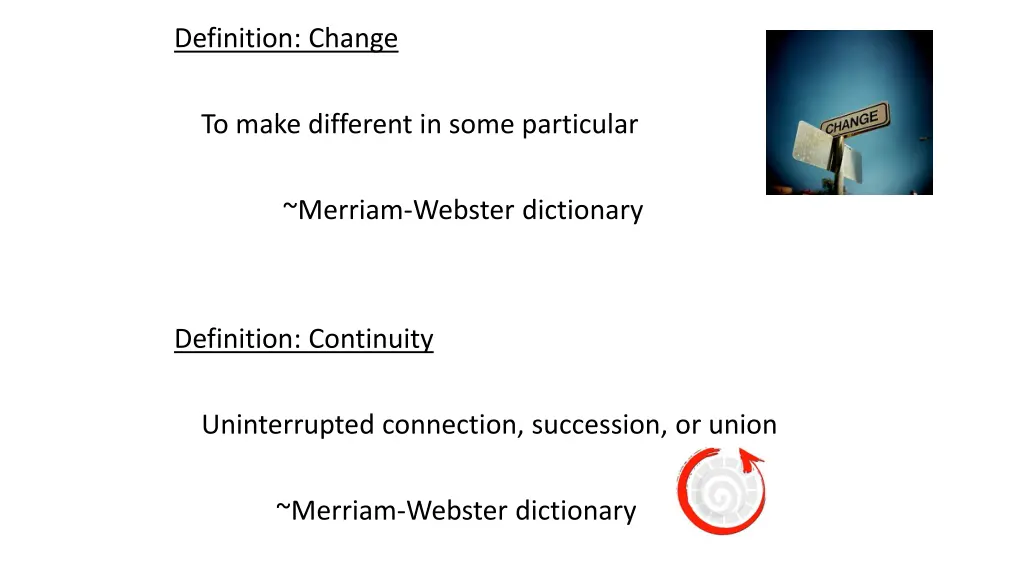 Definition: Change

To make different in some particular

~Merriam-Webster dictionary

CHANGE

Definition: Continuity

Uninterrupted connection, succession, or union

~Merriam-Webster dictionary